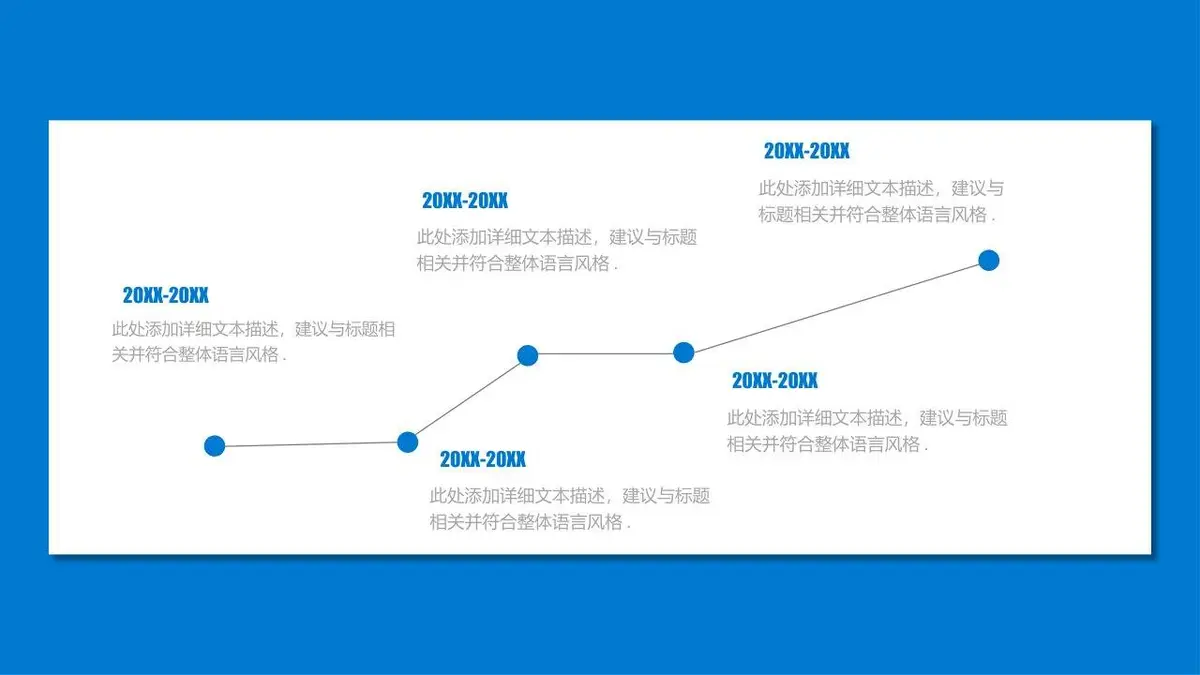 20XX-20XX

此处添加详细文本描述，建议与标题相关并符合整体语言风格 .

20XX-20XX

此处添加详细文本描述，建议与标题相关并符合整体语言风格 .

20XX-20XX

此处添加详细文本描述，建议与标题相关并符合整体语言风格 .

20XX-20XX

此处添加详细文本描述，建议与标题相关并符合整体语言风格 .

20XX-20XX

此处添加详细文本描述，建议与标题相关并符合整体语言风格 .